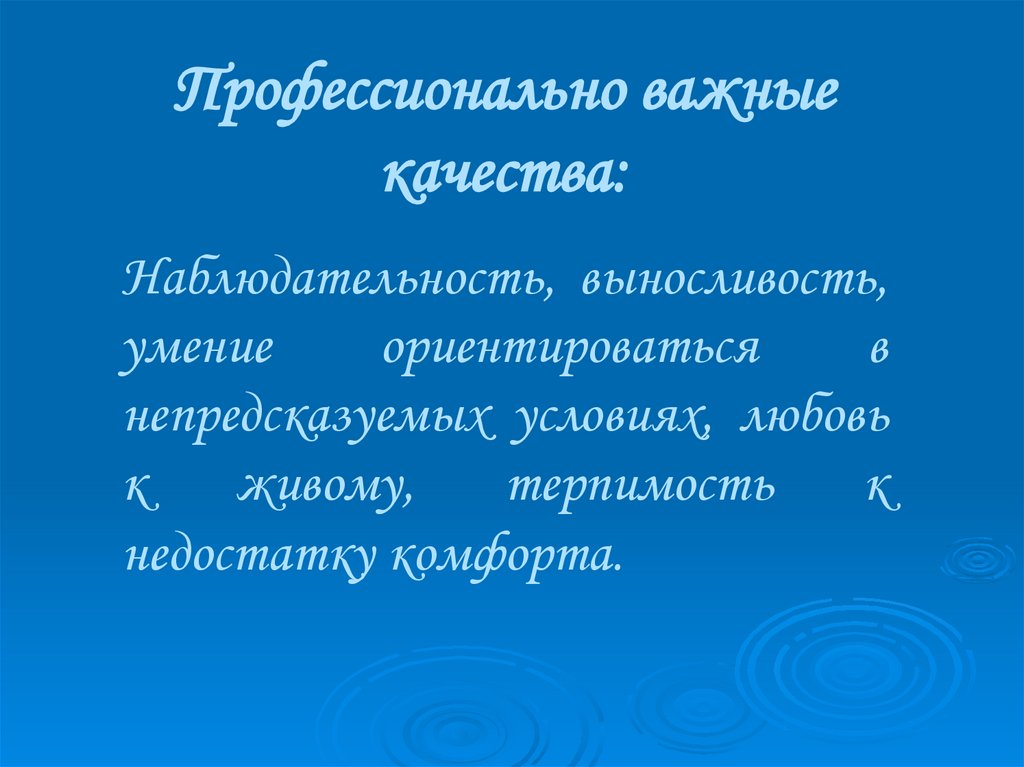 Профессионально важные качества:

Наблюдательность, выносливость, умение ориентироваться в непредсказуемых условиях, любовь к живому, терпимость к недостатку комфорта.